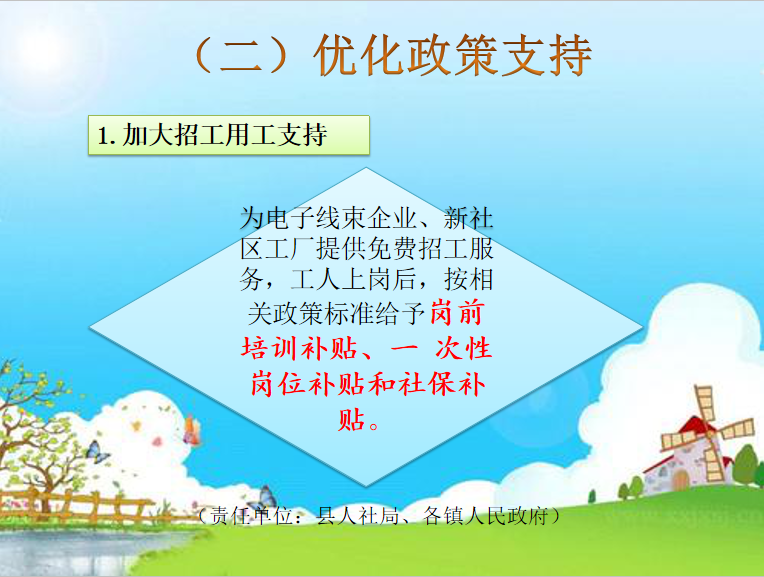 （二）优化政策支持

1. 加大招工用工支持

为电子线束企业、新社区工厂提供免费招工服务，工人上岗后，按相关政策标准给予岗前培训补贴、一 次性岗位补贴和社保补贴。

（责任单位：县人社局、各镇人民政府）